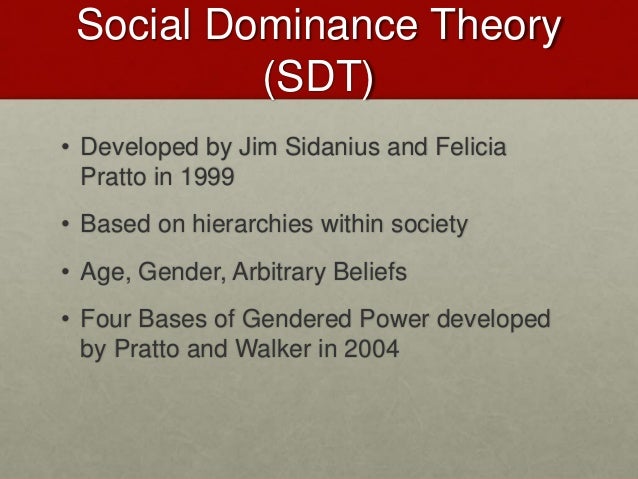 Social Dominance Theory (SDT)

• Developed by Jim Sidanius and Felicia Pratto in 1999

• Based on hierarchies within society

• Age, Gender, Arbitrary Beliefs

• Four Bases of Gendered Power developed by Pratto and Walker in 2004